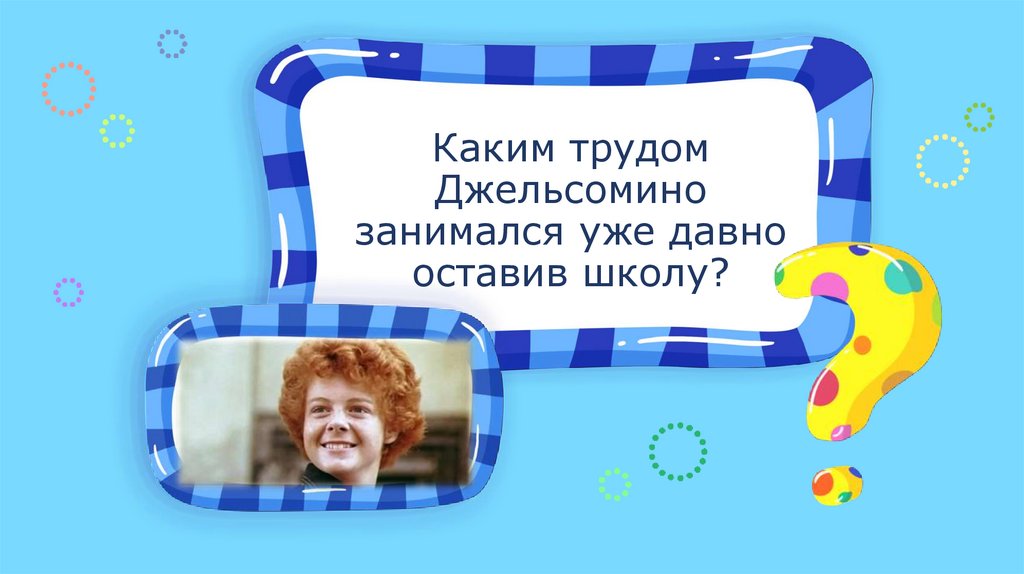 Каким трудом Джельсомино занимался уже давно оставив школу?